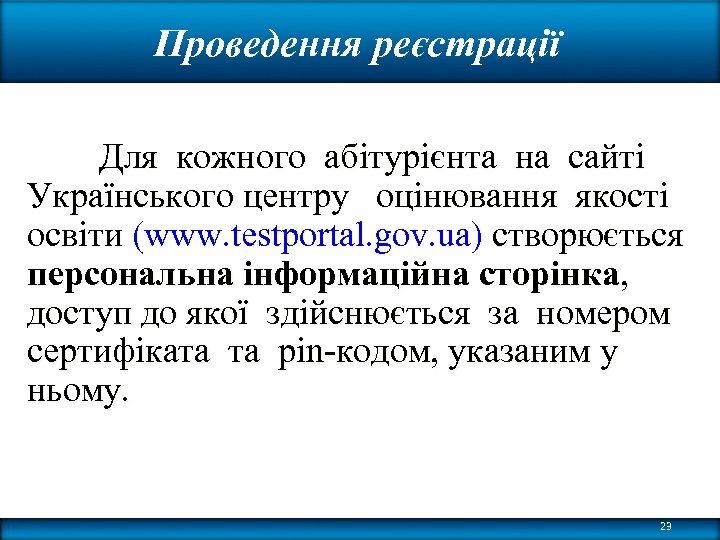 Проведення реєстрації

Для кожного абітурієнта на сайті Українського центру оцінювання якості освіти (www.testportal.gov.ua) створюється персональна інформаційна сторінка, доступ до якої здійснюється за номером сертифіката та pin-кодом, указаним у ньому.

23